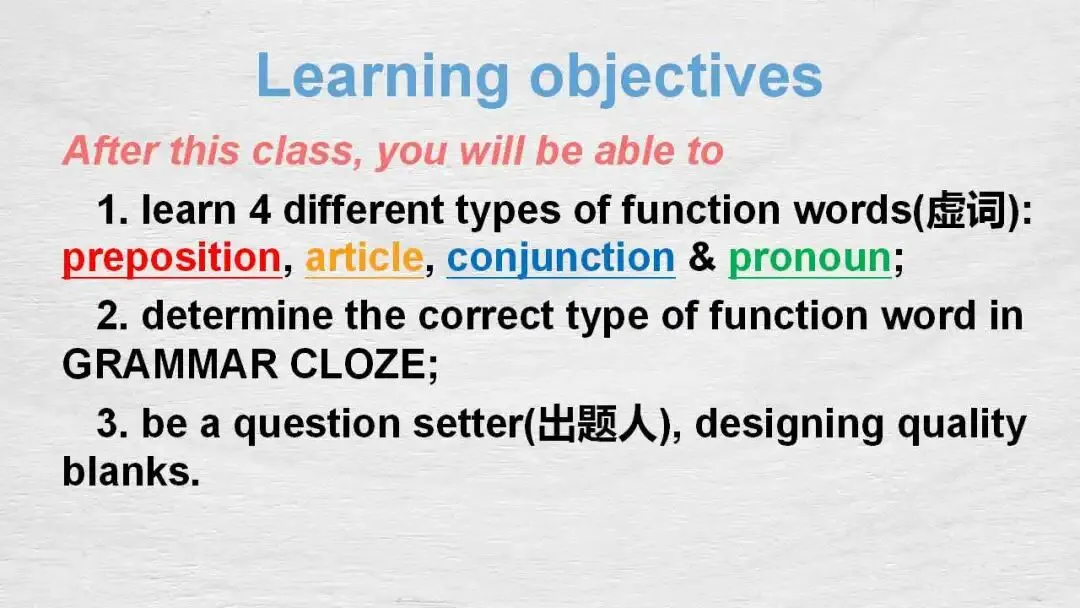 Learning objectives

After this class, you will be able to

1. learn 4 different types of function words(虚词): preposition, article, conjunction & pronoun;

2. determine the correct type of function word in GRAMMAR CLOZE;

3. be a question setter(出题人), designing quality blanks.